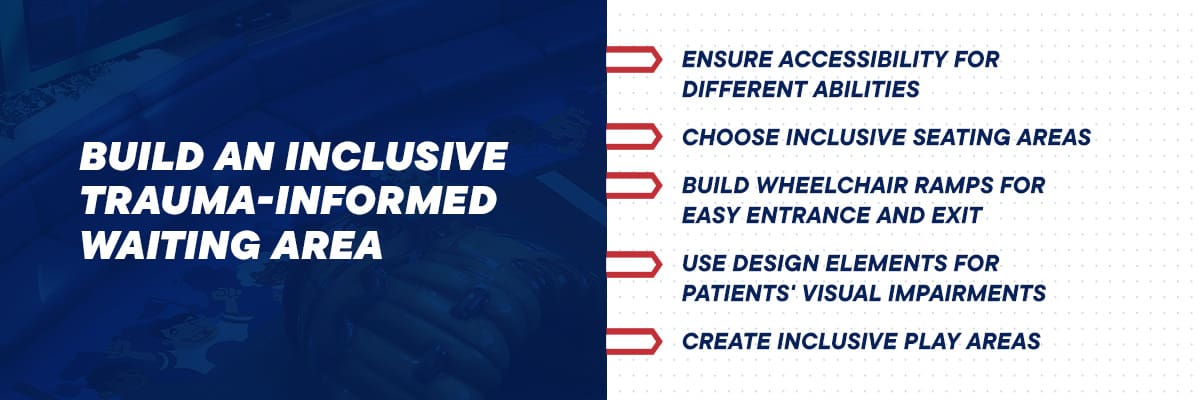 BUILD AN INCLUSIVE TRAUMA-INFORMED WAITING AREA

ENSURE ACCESSIBILITY FOR DIFFERENT ABILITIES

CHOOSE INCLUSIVE SEATING AREAS

BUILD WHEELCHAIR RAMPS FOR EASY ENTRANCE AND EXIT

USE DESIGN ELEMENTS FOR PATIENTS' VISUAL IMPAIRMENTS

CREATE INCLUSIVE PLAY AREAS